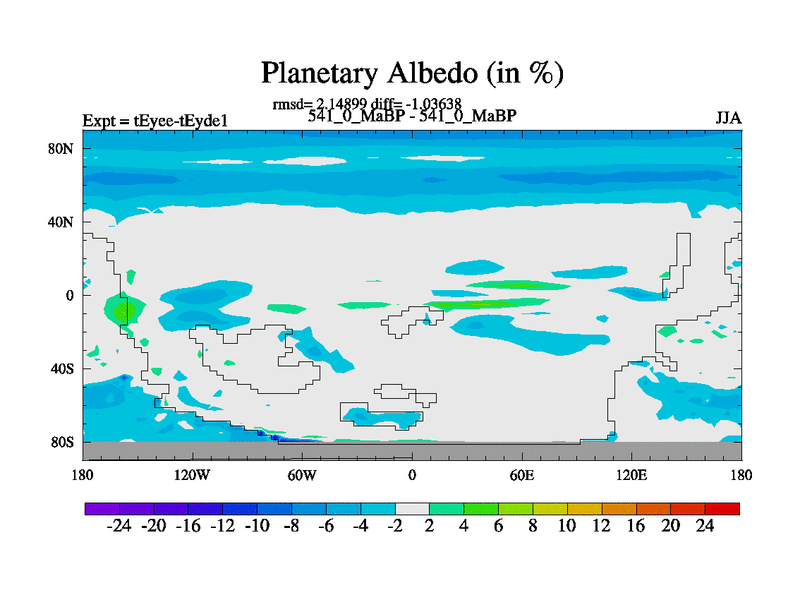 Planetary Albedo (in %)

rmsd= 2.14899 diff= -1.03638

Expt = tEyee-tEyde1

541_0_MaBP - 541_0_MaBP

JJA

80N
40N
0
40S
80S

180 120W 60W 0 60E 120E 180

-24 -20 -16 -12 -10 -8 -6 -4 -2 2 4 6 8 10 12 16 20 24